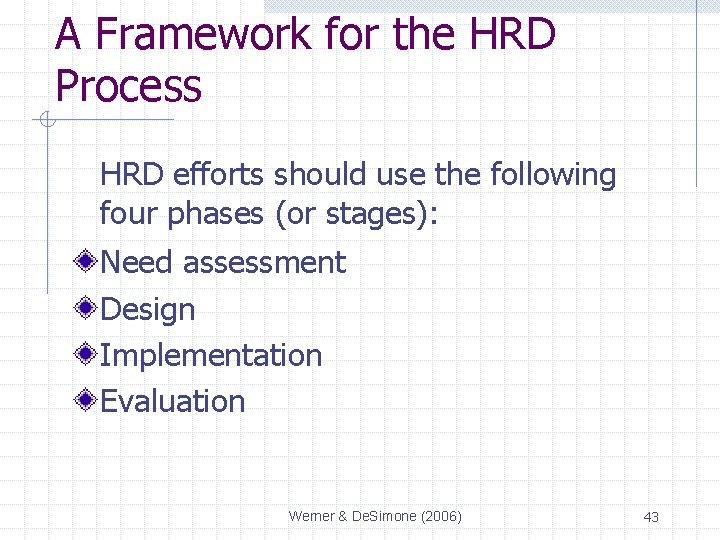 A Framework for the HRD Process

HRD efforts should use the following four phases (or stages):

Need assessment

Design

Implementation

Evaluation

Werner & DeSimone (2006)

43